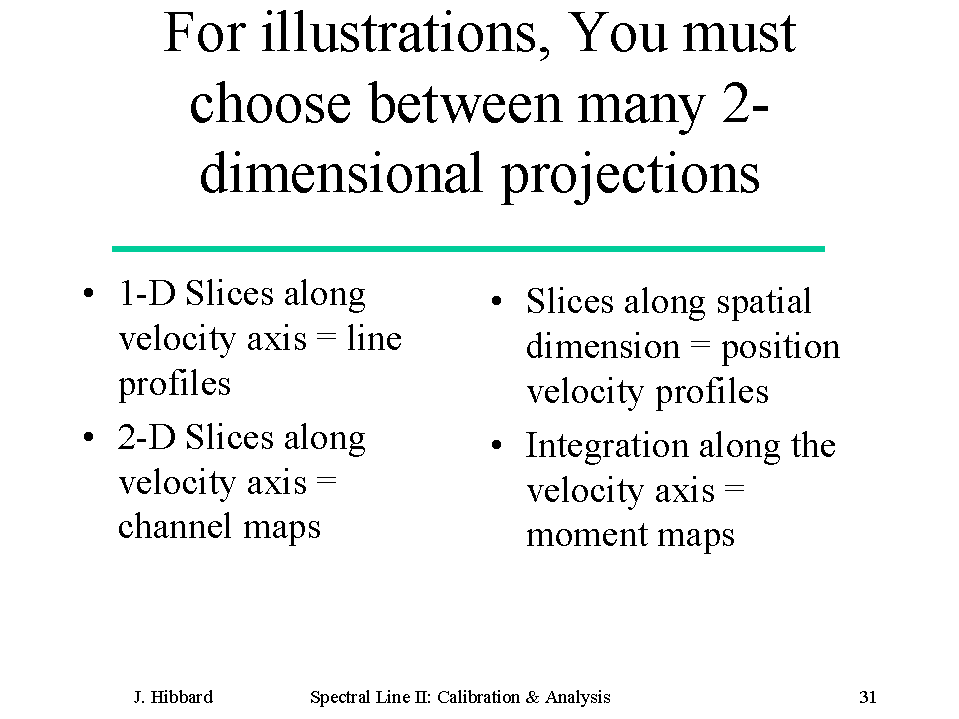 For illustrations, You must choose between many 2-dimensional projections

• 1-D Slices along velocity axis = line profiles
• 2-D Slices along velocity axis = channel maps

• Slices along spatial dimension = position velocity profiles
• Integration along the velocity axis = moment maps

J. Hibbard

Spectral Line II: Calibration & Analysis

31